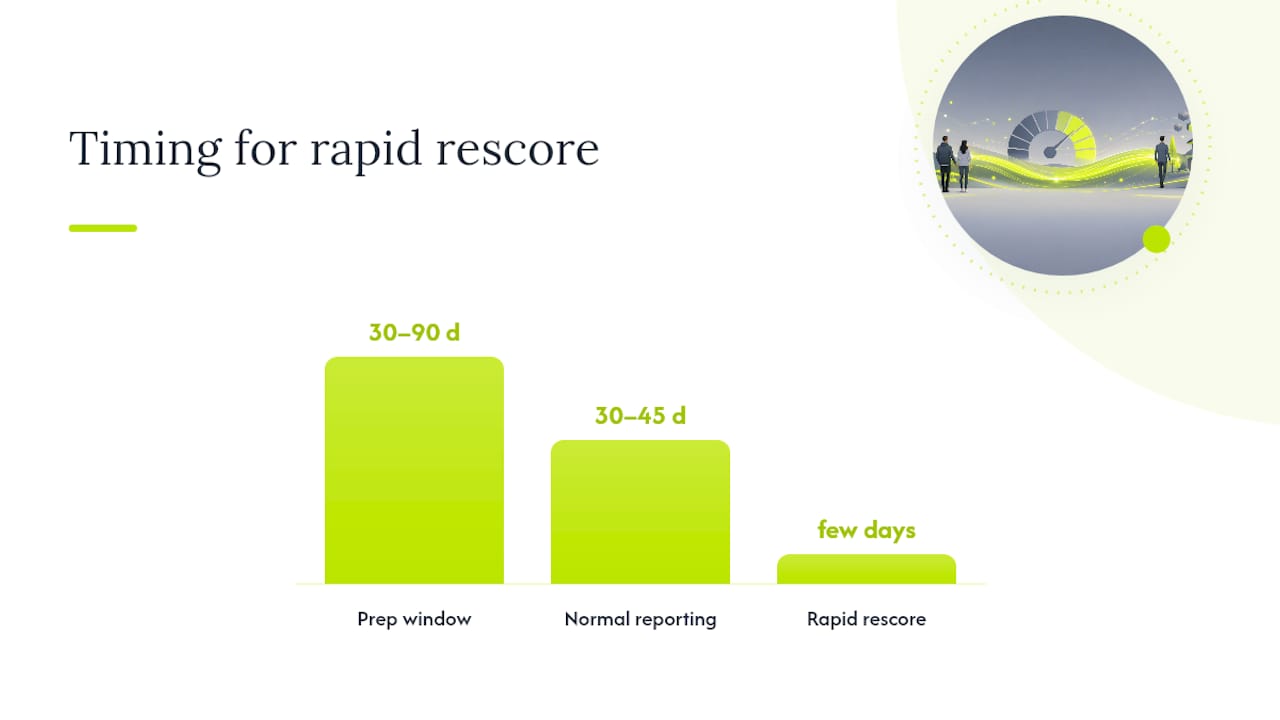 Timing for rapid rescore

30–90 d

30–45 d

few days

Prep window

Normal reporting

Rapid rescore